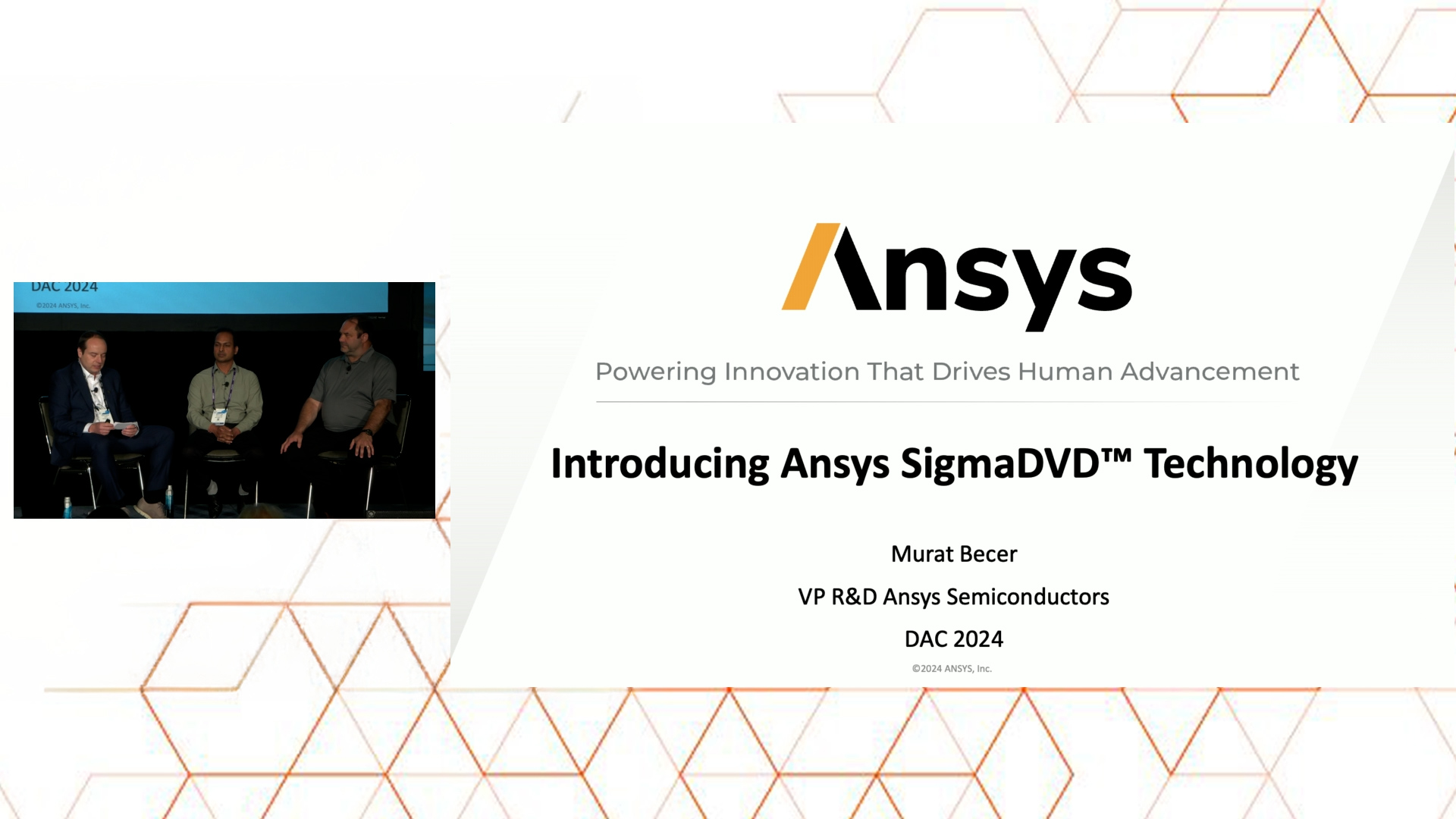 DAC 2024
©2024 ANSYS, Inc.

Ansys

Powering Innovation That Drives Human Advancement

Introducing Ansys SigmaDVD™ Technology

Murat Becer

VP R&D Ansys Semiconductors

DAC 2024

©2024 ANSYS, Inc.